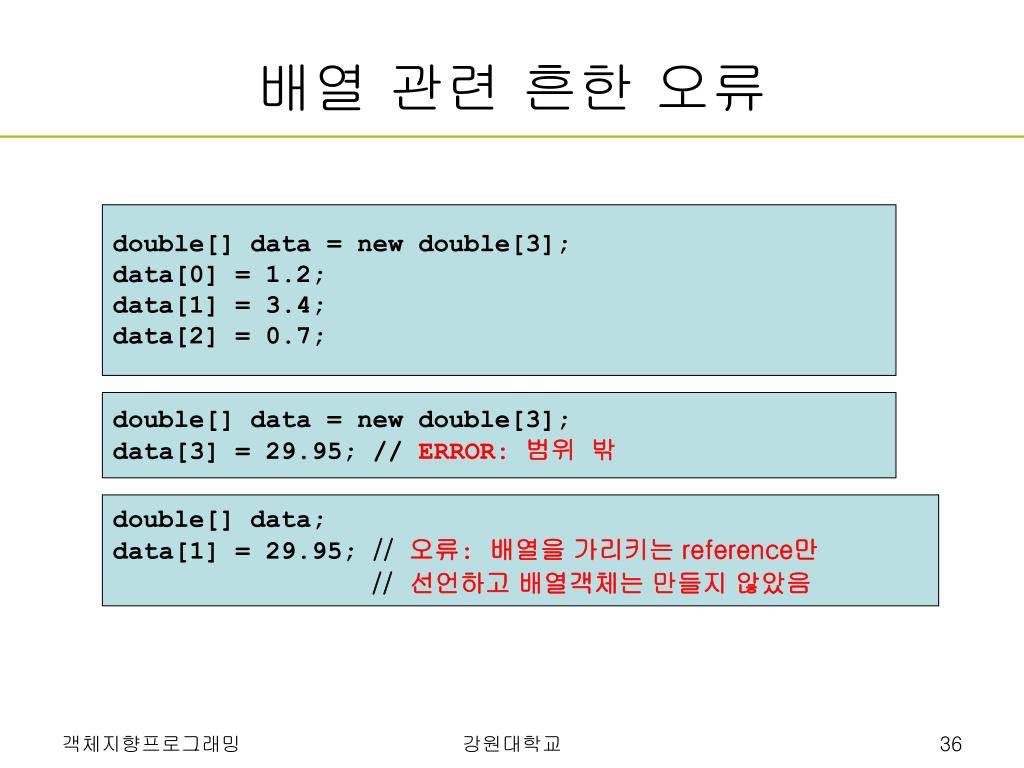 배열 관련 흔한 오류

double[] data = new double[3];
data[0] = 1.2;
data[1] = 3.4;
data[2] = 0.7;

double[] data = new double[3];
data[3] = 29.95; // ERROR: 범위 밖

double[] data;
data[1] = 29.95; // 오류: 배열을 가리키는 reference만
// 선언하고 배열객체는 만들지 않았음

객체지향프로그래밍

강원대학교

36